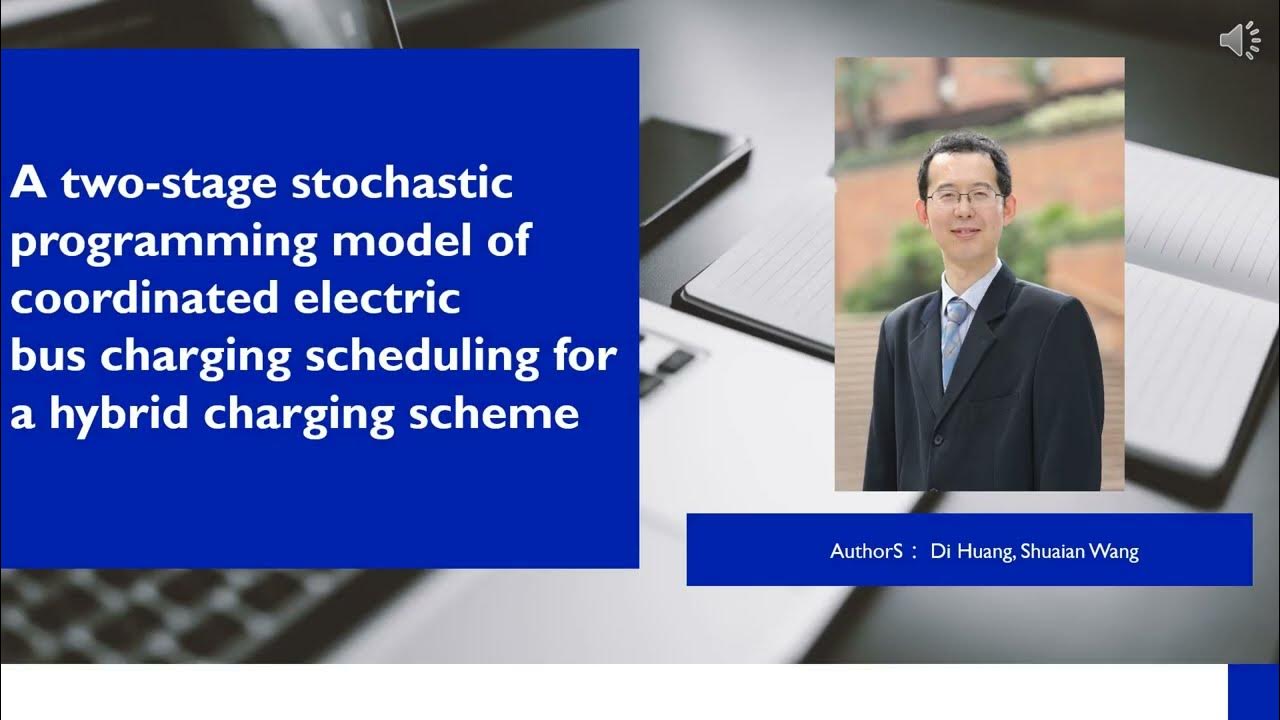 A two-stage stochastic programming model of coordinated electric bus charging scheduling for a hybrid charging scheme

AuthorS： Di Huang, Shuaian Wang